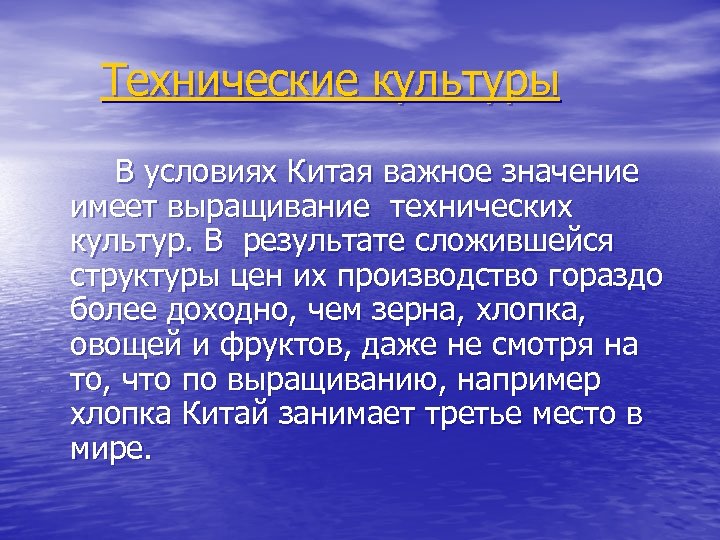 Технические культуры

В условиях Китая важное значение имеет выращивание технических культур. В результате сложившейся структуры цен их производство гораздо более доходно, чем зерна, хлопка, овощей и фруктов, даже не смотря на то, что по выращиванию, например хлопка Китай занимает третье место в мире.